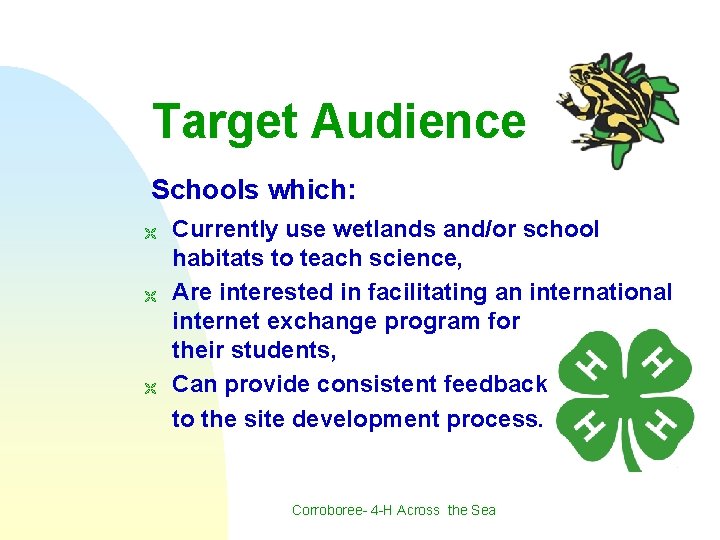 Target Audience

Schools which:

Currently use wetlands and/or school habitats to teach science,

Are interested in facilitating an international internet exchange program for their students,

Can provide consistent feedback to the site development process.

H H H H

Corroboree- 4-H Across the Sea